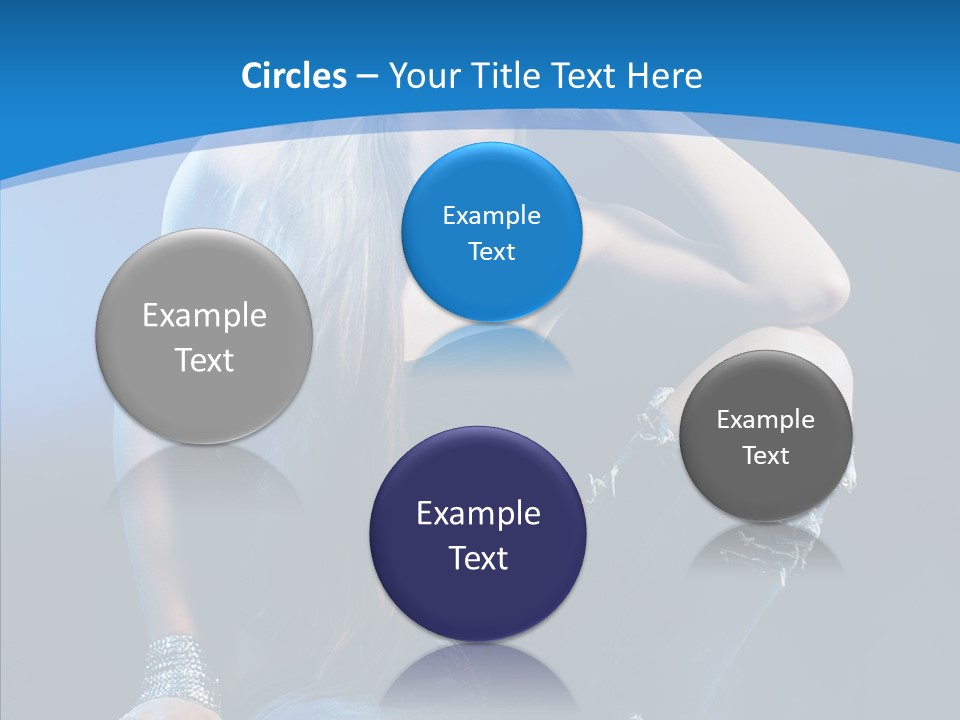 Circles – Your Title Text Here

Example Text

Example Text

Example Text

Example Text